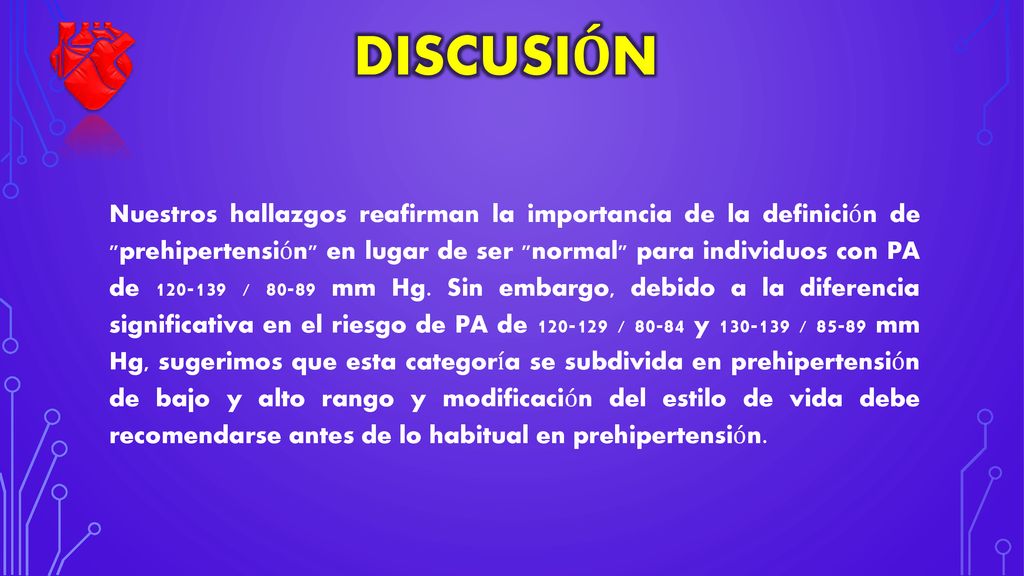 DISCUSIÓN

Nuestros hallazgos reafirman la importancia de la definición de "prehipertensión" en lugar de ser "normal" para individuos con PA de 120-139 / 80-89 mm Hg. Sin embargo, debido a la diferencia significativa en el riesgo de PA de 120-129 / 80-84 y 130-139 / 85-89 mm Hg, sugerimos que esta categoría se subdivida en prehipertensión de bajo y alto rango y modificación del estilo de vida debe recomendarse antes de lo habitual en prehipertensión.